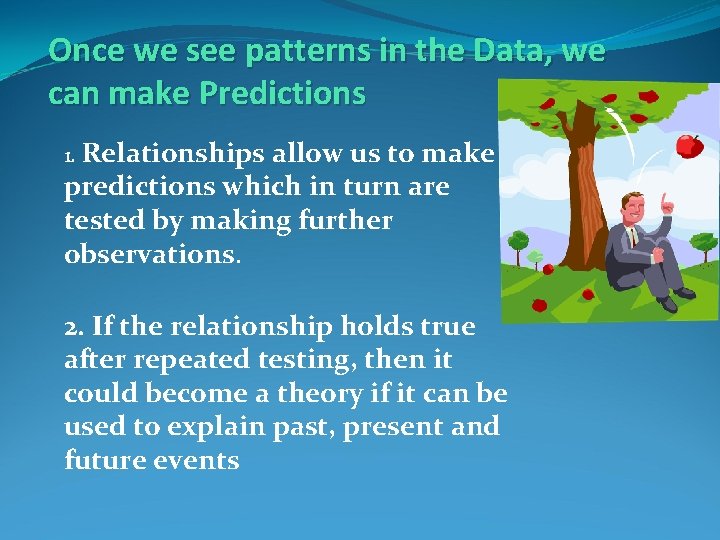 Once we see patterns in the Data, we can make Predictions

1. Relationships allow us to make predictions which in turn are tested by making further observations.

2. If the relationship holds true after repeated testing, then it could become a theory if it can be used to explain past, present and future events